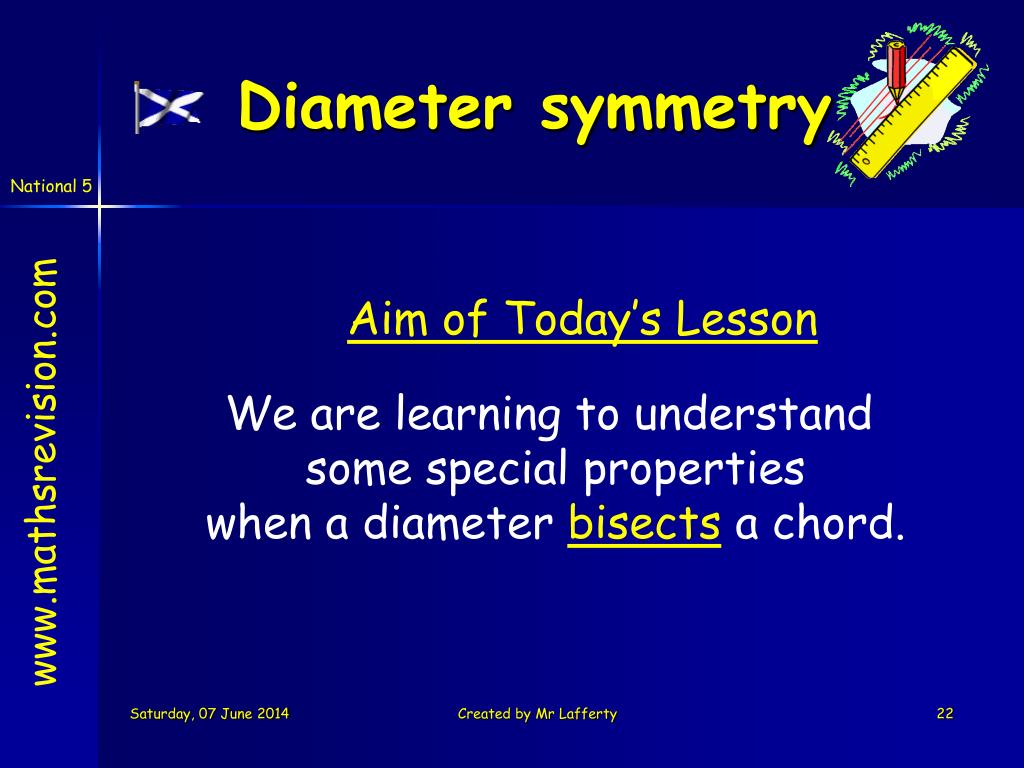 Diameter symmetry

National 5

www.mathsrevision.com

Aim of Today's Lesson

We are learning to understand some special properties when a diameter bisects a chord.

Saturday, 07 June 2014

Created by Mr Lafferty

22